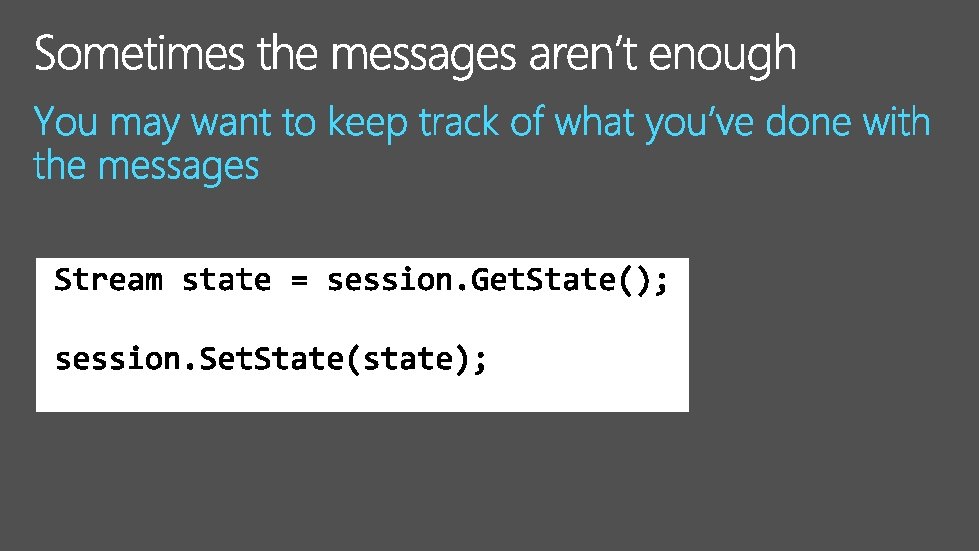 Sometimes the messages aren’t enough

You may want to keep track of what you’ve done with the messages

Stream state = session.GetState();

session.SetState(state);